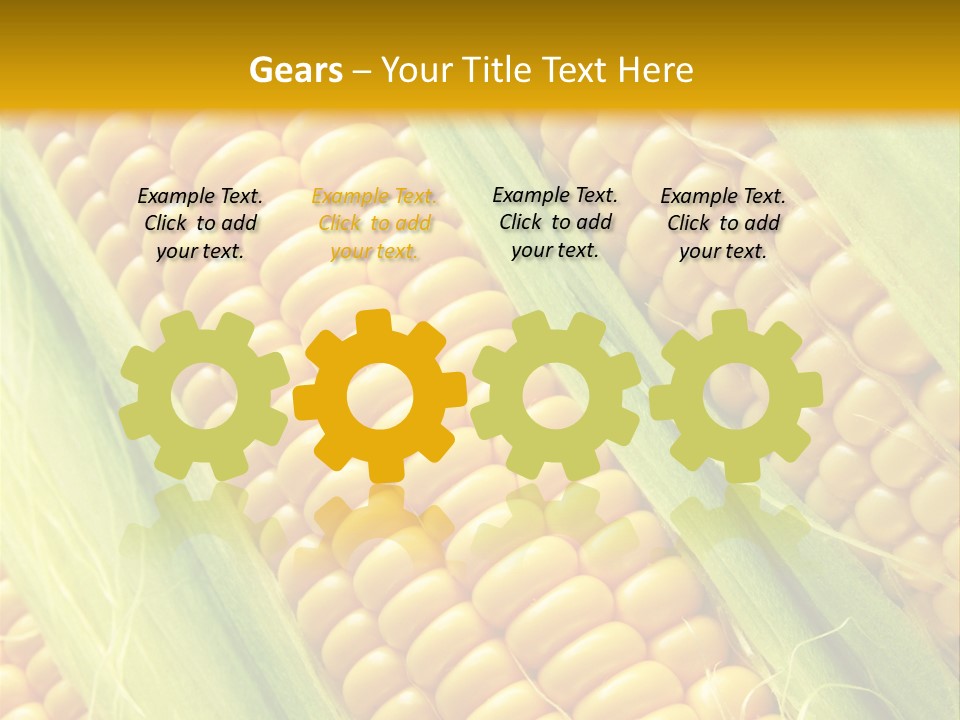 Gears – Your Title Text Here

Example Text. Click to add your text.

Example Text. Click to add your text.

Example Text. Click to add your text.

Example Text. Click to add your text.